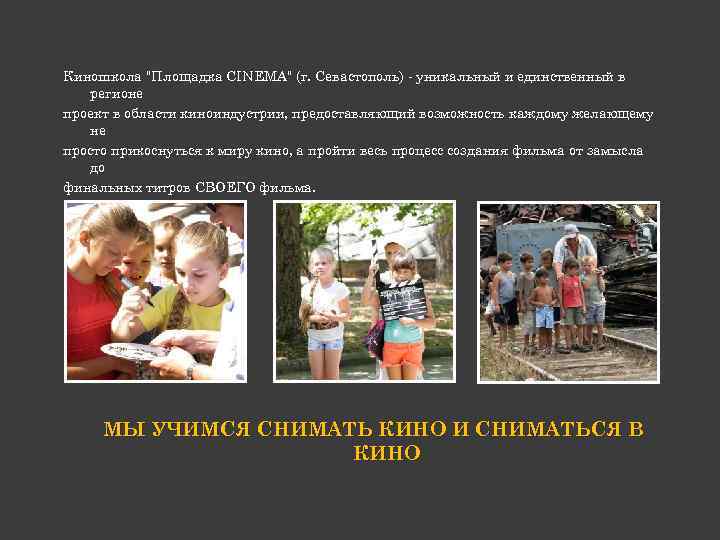 Киношкола "Площадка CINEMA" (г. Севастополь) - уникальный и единственный в регионе
проект в области киноиндустрии, предоставляющий возможность каждому желающему не
просто прикоснуться к миру кино, а пройти весь процесс создания фильма от замысла до
финальных титров СВОЕГО фильма.

МЫ УЧИМСЯ СНИМАТЬ КИНО И СНИМАТЬСЯ В КИНО